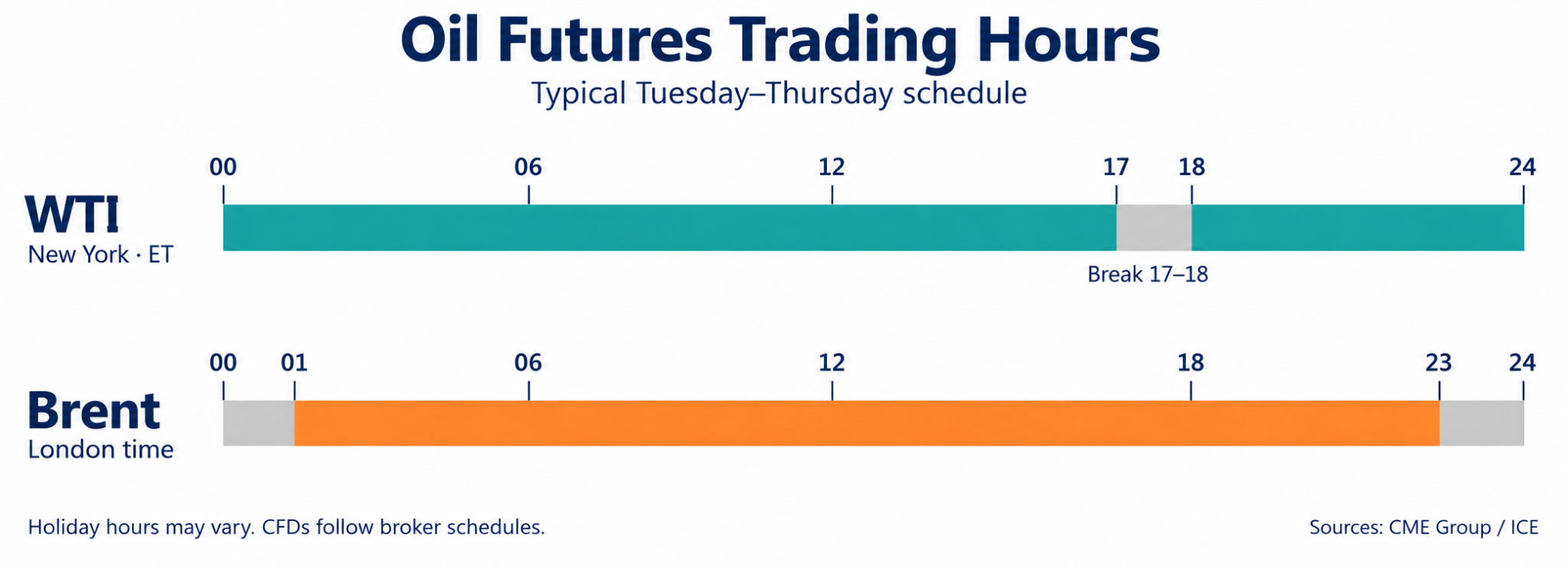 Oil Futures Trading Hours
Typical Tuesday–Thursday schedule

WTI
New York · ET

00 06 12 17 18 24

Break 17–18

Brent
London time

00 01 06 12 18 23 24

Holiday hours may vary. CFDs follow broker schedules.

Sources: CME Group / ICE